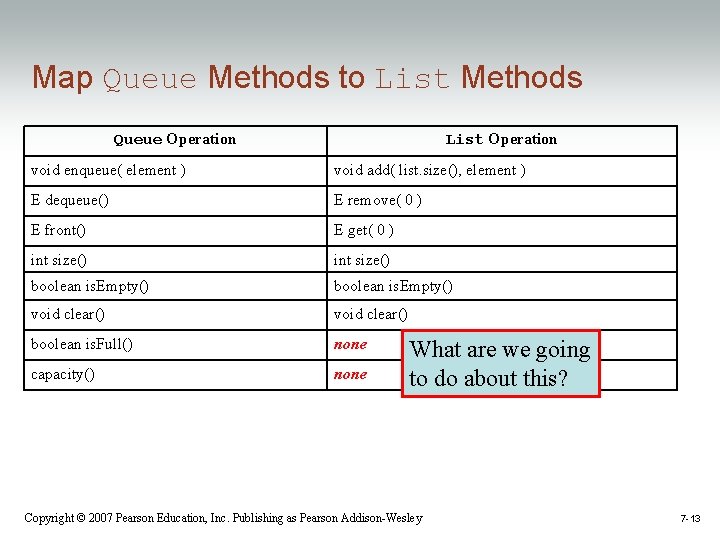 Map Queue Methods to List Methods

| Queue Operation | List Operation |
|---|---|
| void enqueue( element ) | void add( list.size(), element ) |
| E dequeue() | E remove( 0 ) |
| E front() | E get( 0 ) |
| int size() | int size() |
| boolean isEmpty() | boolean isEmpty() |
| void clear() | void clear() |
| boolean isFull() | none |
| capacity() | none |

What are we going to do about this?

Copyright © 2007 Pearson Education, Inc. Publishing as Pearson Addison-Wesley

7-13